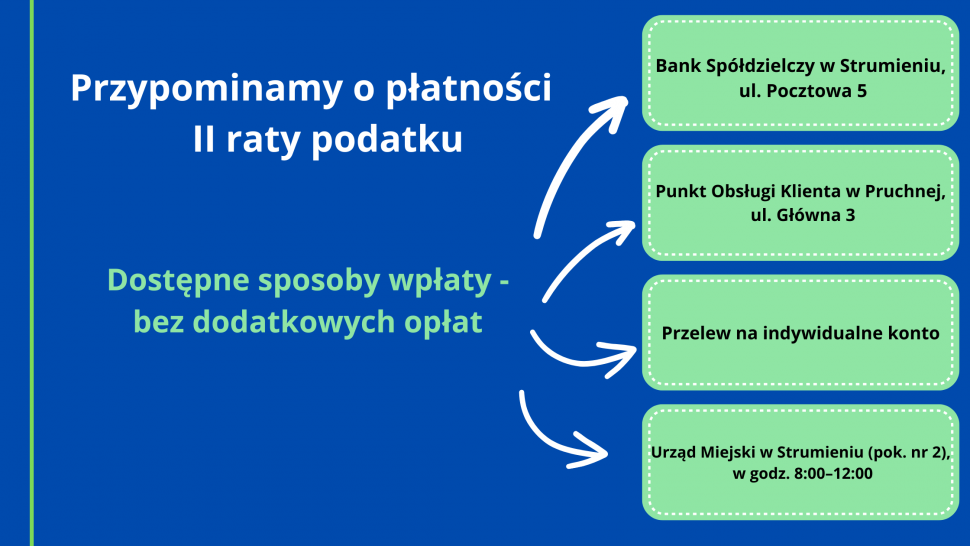 Przypominamy o płatności
II raty podatku

Dostępne sposoby wpłaty - bez dodatkowych opłat

Bank Spółdzielczy w Strumieniu, ul. Pocztowa 5

Punkt Obsługi Klienta w Pruchnej, ul. Główna 3

Przelew na indywidualne konto

Urząd Miejski w Strumieniu (pok. nr 2), w godz. 8:00–12:00